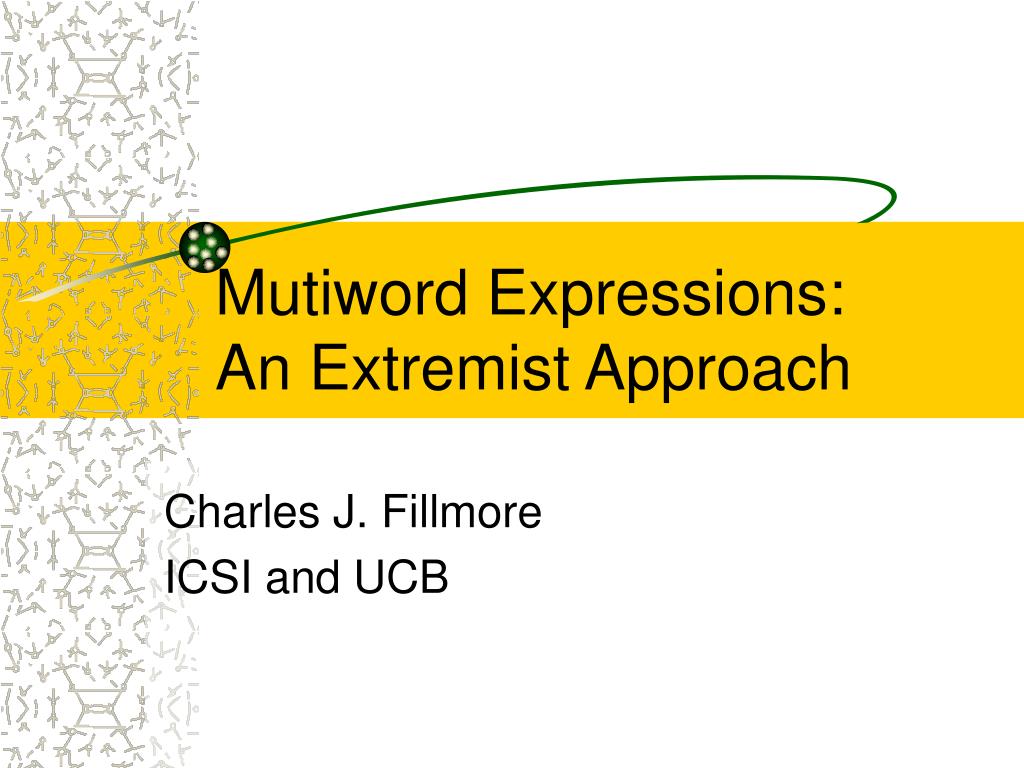 Mutiword Expressions:
An Extremist Approach

Charles J. Fillmore
ICSI and UCB